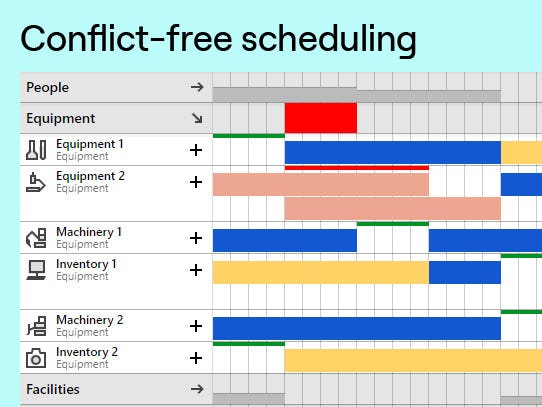 Conflict-free scheduling

People →

Equipment ↘

Equipment 1
Equipment
+

Equipment 2
Equipment
+

Machinery 1
Equipment
+

Inventory 1
Equipment
+

Machinery 2
Equipment
+

Inventory 2
Equipment
+

Facilities →